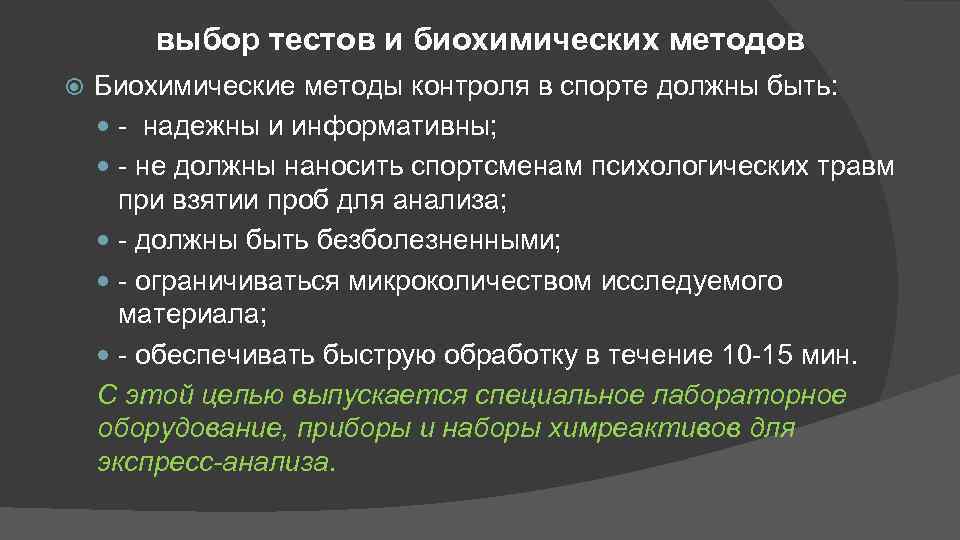 выбор тестов и биохимических методов

Биохимические методы контроля в спорте должны быть:

- надежны и информативны;

- не должны наносить спортсменам психологических травм при взятии проб для анализа;

- должны быть безболезненными;

- ограничиваться микроколичеством исследуемого материала;

- обеспечивать быструю обработку в течение 10-15 мин.

С этой целью выпускается специальное лабораторное оборудование, приборы и наборы химреактивов для экспресс-анализа.